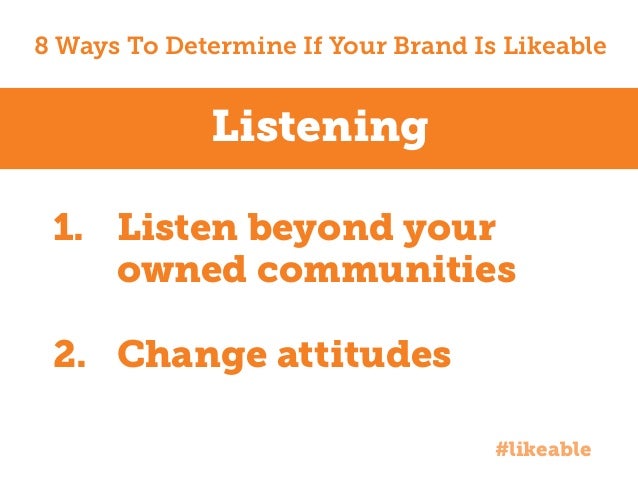 8 Ways To Determine If Your Brand Is Likeable

Listening

1. Listen beyond your owned communities

2. Change attitudes

#likeable